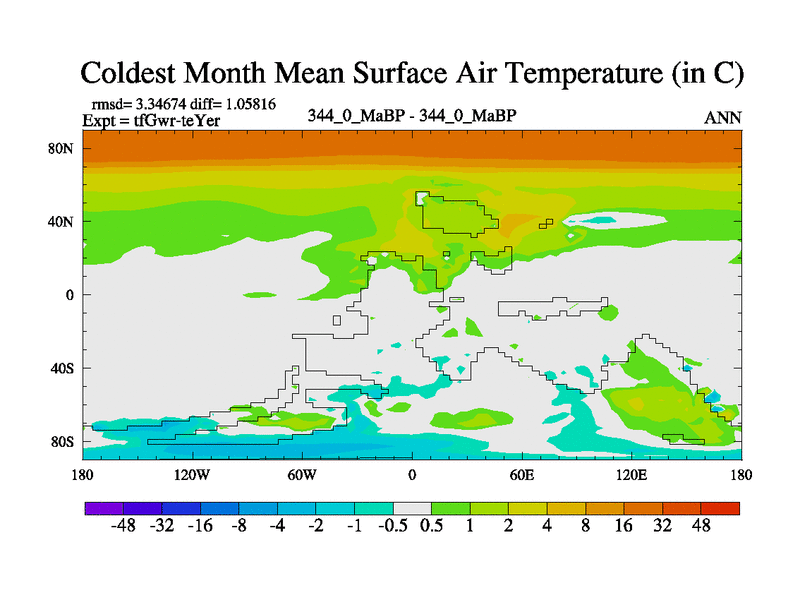 Coldest Month Mean Surface Air Temperature (in C)

rmsd= 3.34674 diff= 1.05816
Expt = tfGwr-teYer

344_0_MaBP - 344_0_MaBP

ANN

80N
40N
0
40S
80S

180 120W 60W 0 60E 120E 180

-48 -32 -16 -8 -4 -2 -1 -0.5 0.5 1 2 4 8 16 32 48